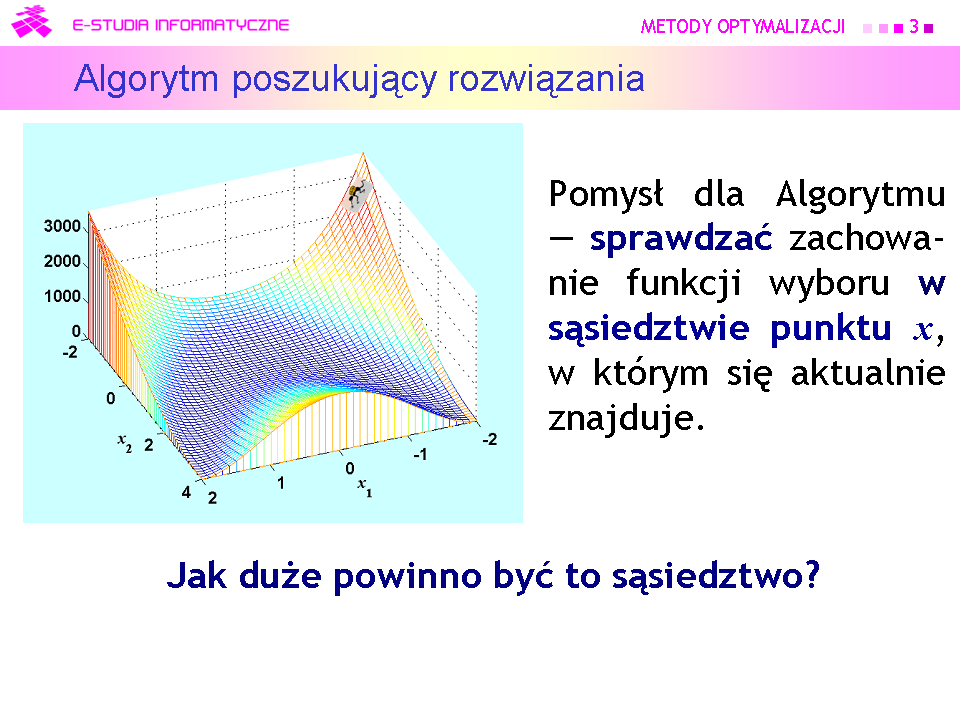 E-STUDIA INFORMATYCZNE

METODY OPTYMALIZACJI 3

Algorytm poszukujący rozwiązania

3000
2000
1000
0
-2
0
$x_2$ 2
4 2
1
0
$x_1$
-1
-2

Pomysł dla Algorytmu — sprawdzać zachowanie funkcji wyboru w sąsiedztwie punktu $x$, w którym się aktualnie znajduje.

Jak duże powinno być to sąsiedztwo?